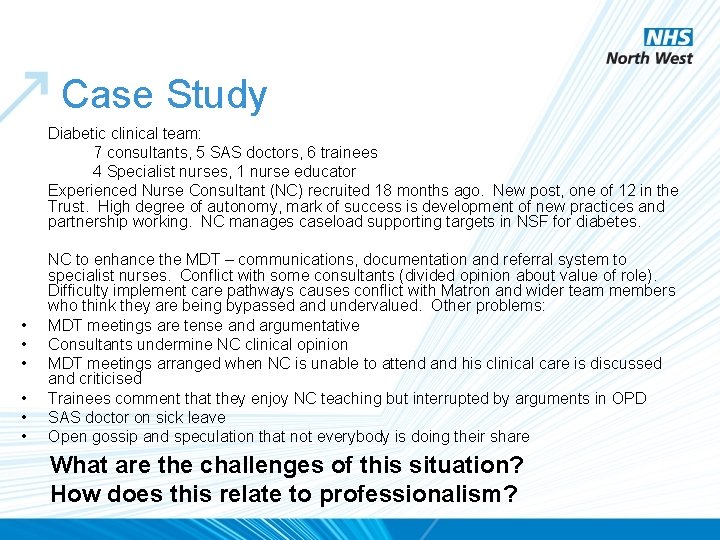 NHS
North West

Case Study

Diabetic clinical team:
7 consultants, 5 SAS doctors, 6 trainees
4 Specialist nurses, 1 nurse educator
Experienced Nurse Consultant (NC) recruited 18 months ago. New post, one of 12 in the Trust. High degree of autonomy, mark of success is development of new practices and partnership working. NC manages caseload supporting targets in NSF for diabetes.

NC to enhance the MDT – communications, documentation and referral system to specialist nurses. Conflict with some consultants (divided opinion about value of role). Difficulty implement care pathways causes conflict with Matron and wider team members who think they are being bypassed and undervalued. Other problems:
• MDT meetings are tense and argumentative
• Consultants undermine NC clinical opinion
• MDT meetings arranged when NC is unable to attend and his clinical care is discussed and criticised
• Trainees comment that they enjoy NC teaching but interrupted by arguments in OPD
• SAS doctor on sick leave
• Open gossip and speculation that not everybody is doing their share

What are the challenges of this situation?
How does this relate to professionalism?